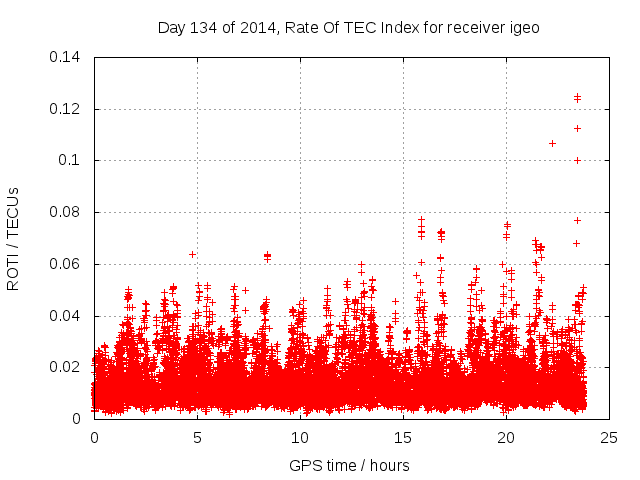 Day 134 of 2014, Rate Of TEC Index for receiver igeo

ROTI / TECUs

0.14
0.12
0.1
0.08
0.06
0.04
0.02
0

0
5
10
15
20
25

GPS time / hours